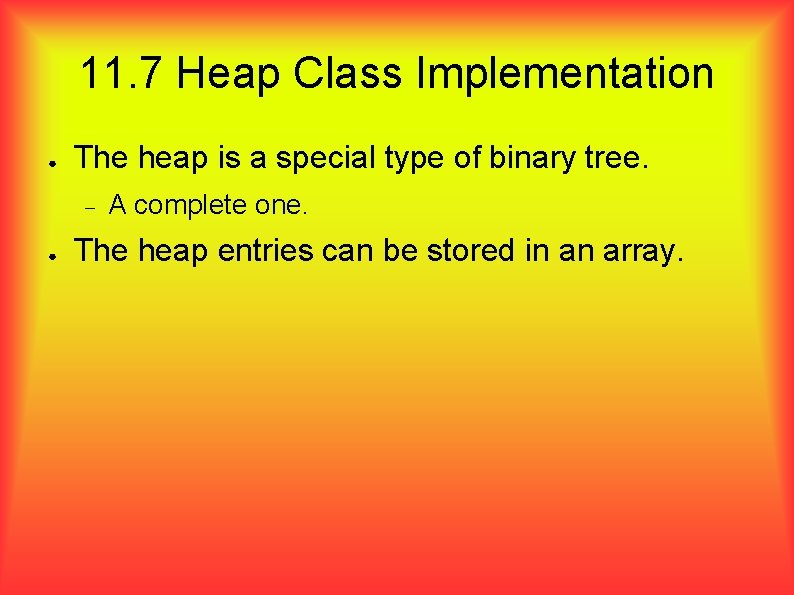 11.7 Heap Class Implementation

● The heap is a special type of binary tree.

– A complete one.

● The heap entries can be stored in an array.